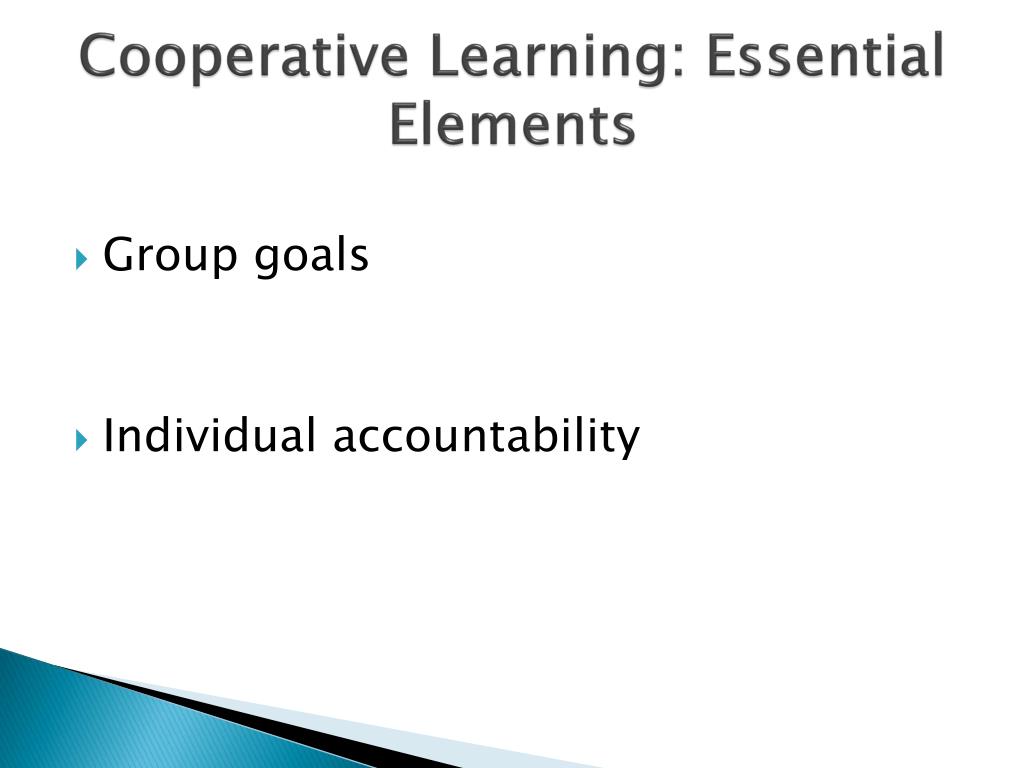 Cooperative Learning: Essential Elements

Group goals

Individual accountability